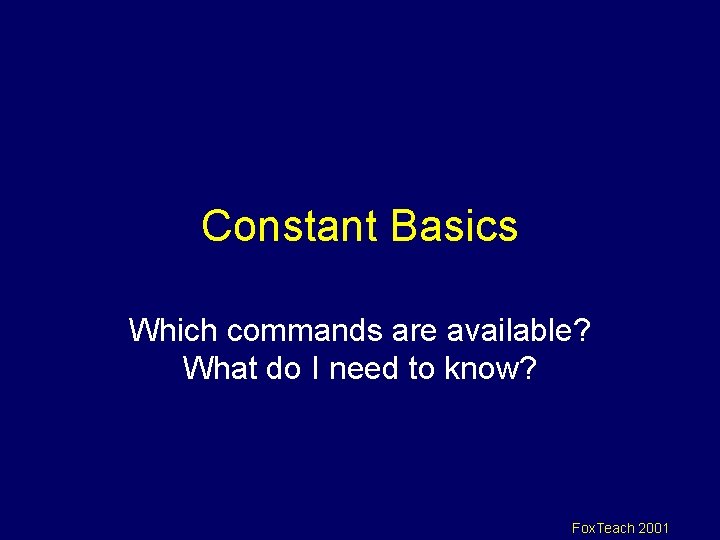 Constant Basics

Which commands are available?
What do I need to know?

FoxTeach 2001